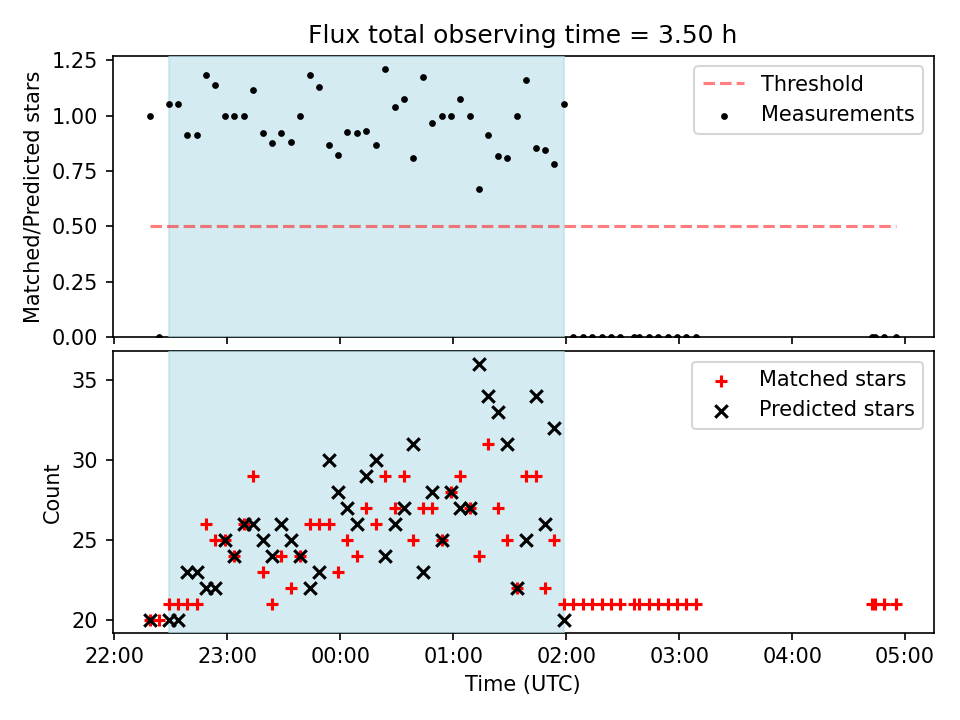 Flux total observing time = 3.50 h

Matched/Predicted stars

1.25
1.00
0.75
0.50
0.25
0.00

Threshold
Measurements

Count

35
30
25
20

Matched stars
Predicted stars

22:00 23:00 00:00 01:00 02:00 03:00 04:00 05:00

Time (UTC)